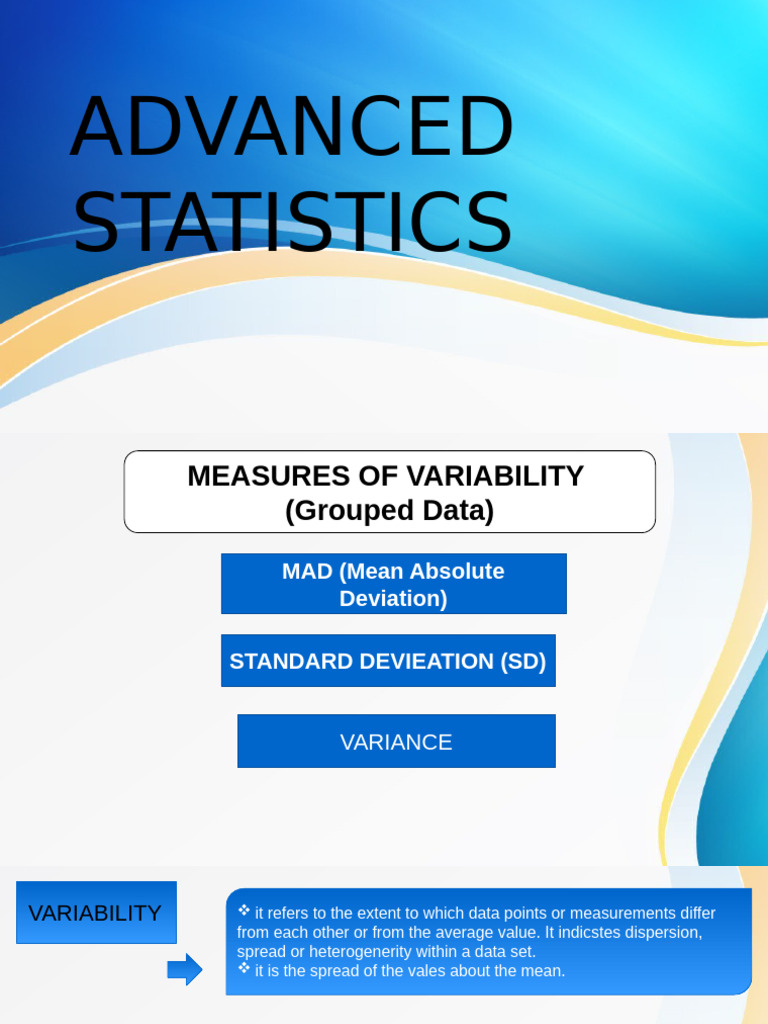 ADVANCED STATISTICS

MEASURES OF VARIABILITY
(Grouped Data)

MAD (Mean Absolute Deviation)

STANDARD DEVIEATION (SD)

VARIANCE

VARIABILITY

❖ it refers to the extent to which data points or measurements differ from each other or from the average value. It indicstes dispersion, spread or heterogenerity within a data set.
❖ it is the spread of the vales about the mean.